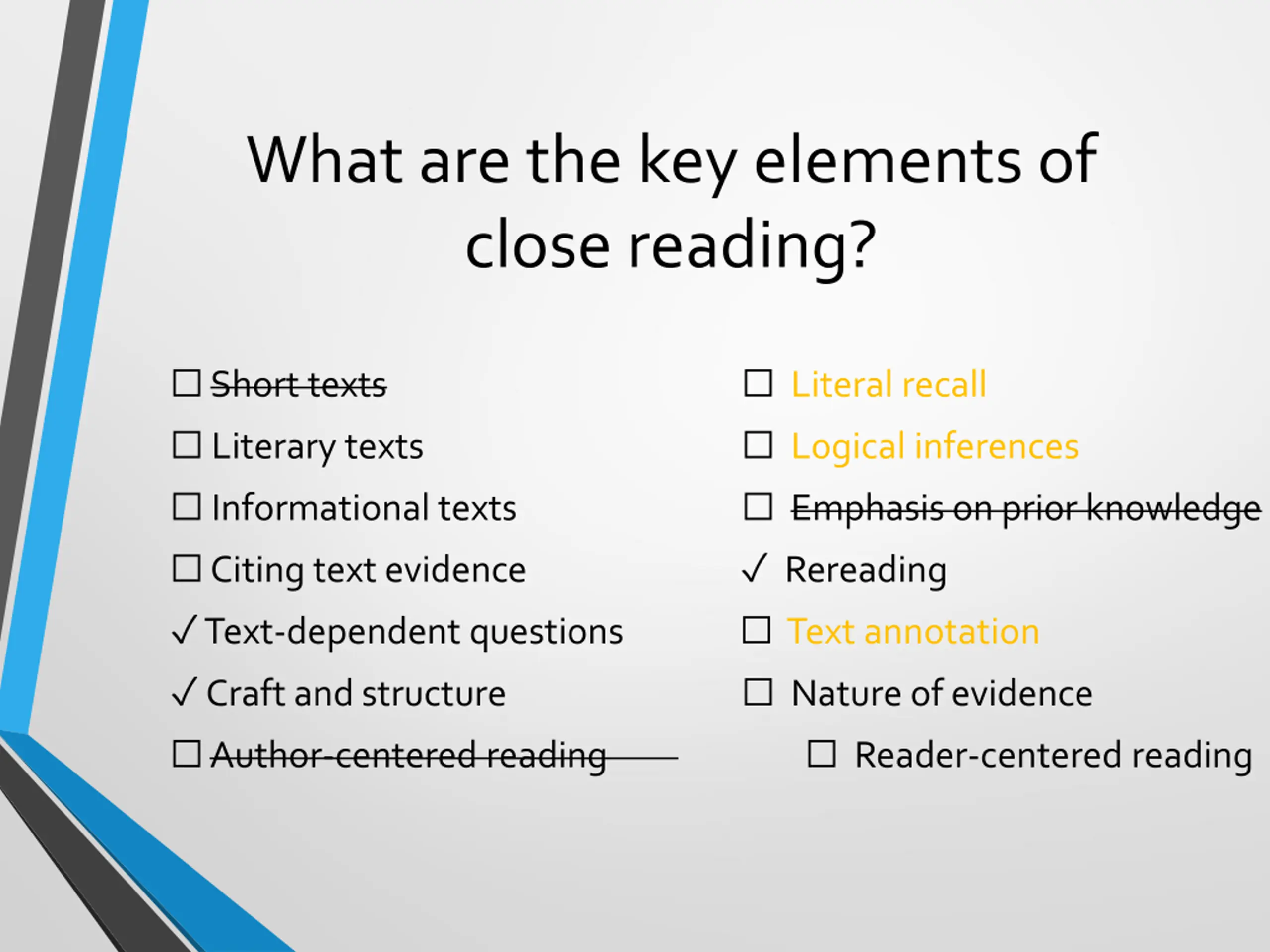 What are the key elements of close reading?

☐ ~~Short texts~~
☐ Literary texts
☐ Informational texts
☐ Citing text evidence
✓ Text-dependent questions
✓ Craft and structure
☐ ~~Author-centered reading~~

☐ Literal recall
☐ Logical inferences
☐ ~~Emphasis on prior knowledge~~
✓ Rereading
☐ Text annotation
☐ Nature of evidence
☐ Reader-centered reading